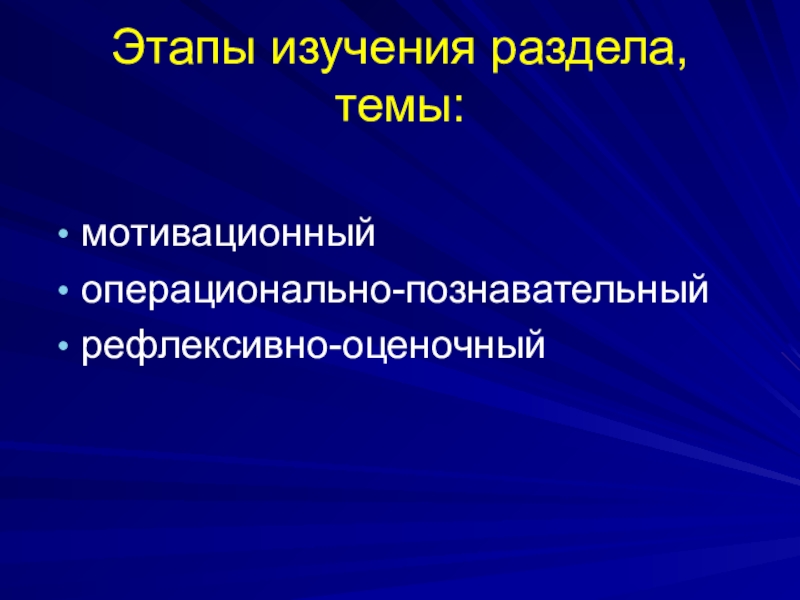 Этапы изучения раздела, темы:

• мотивационный
• операционально-познавательный
• рефлексивно-оценочный